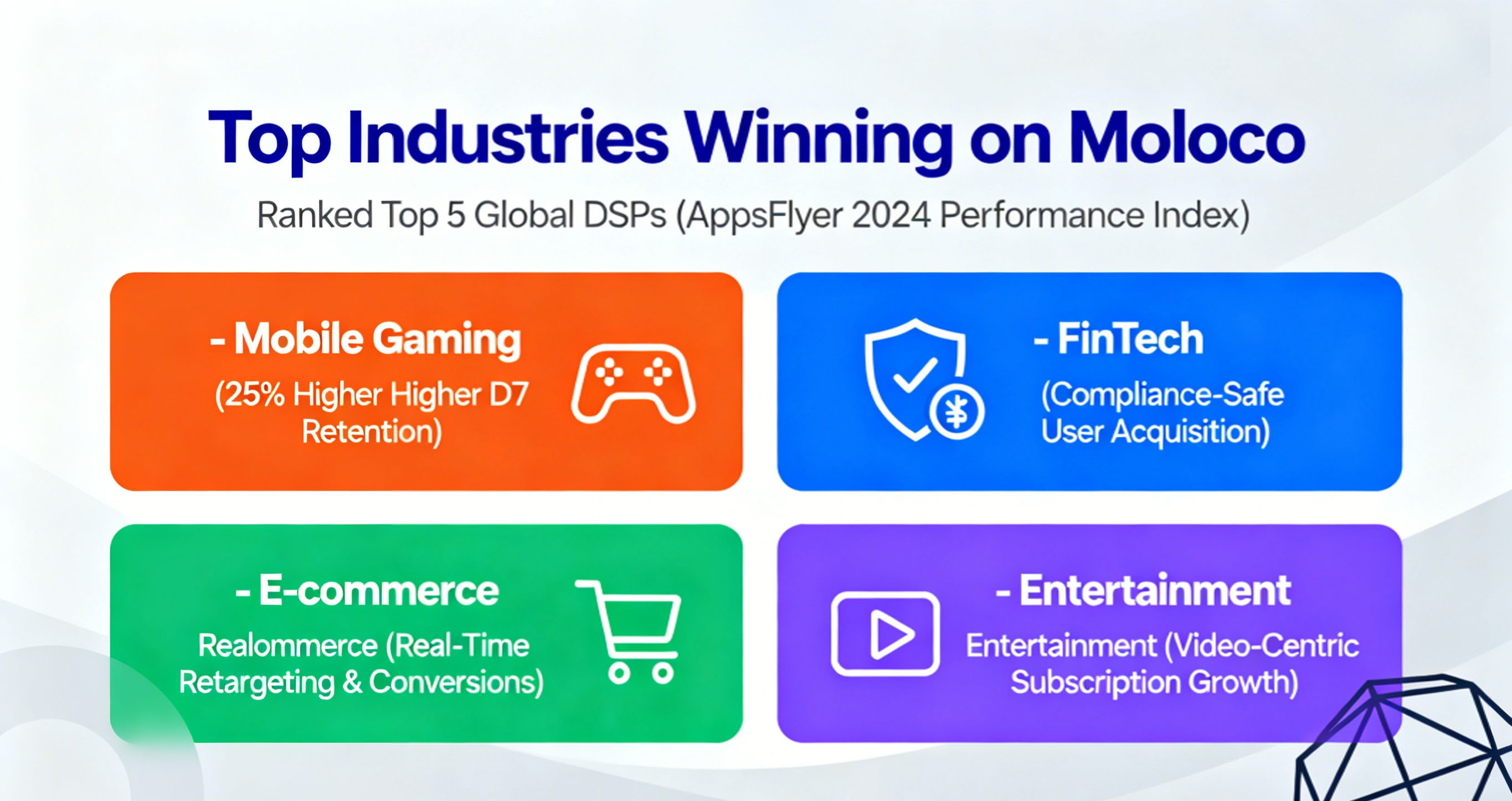 Top Industries Winning on Moloco

Ranked Top 5 Global DSPs (AppsFlyer 2024 Performance Index)

- Mobile Gaming
(25% Higher Higher D7 Retention)

- FinTech
(Compliance-Safe User Acquisition)

- E-commerce
Realommerce (Real-Time Retargeting & Conversions)

- Entertainment
Entertainment (Video-Centric Subscription Growth)